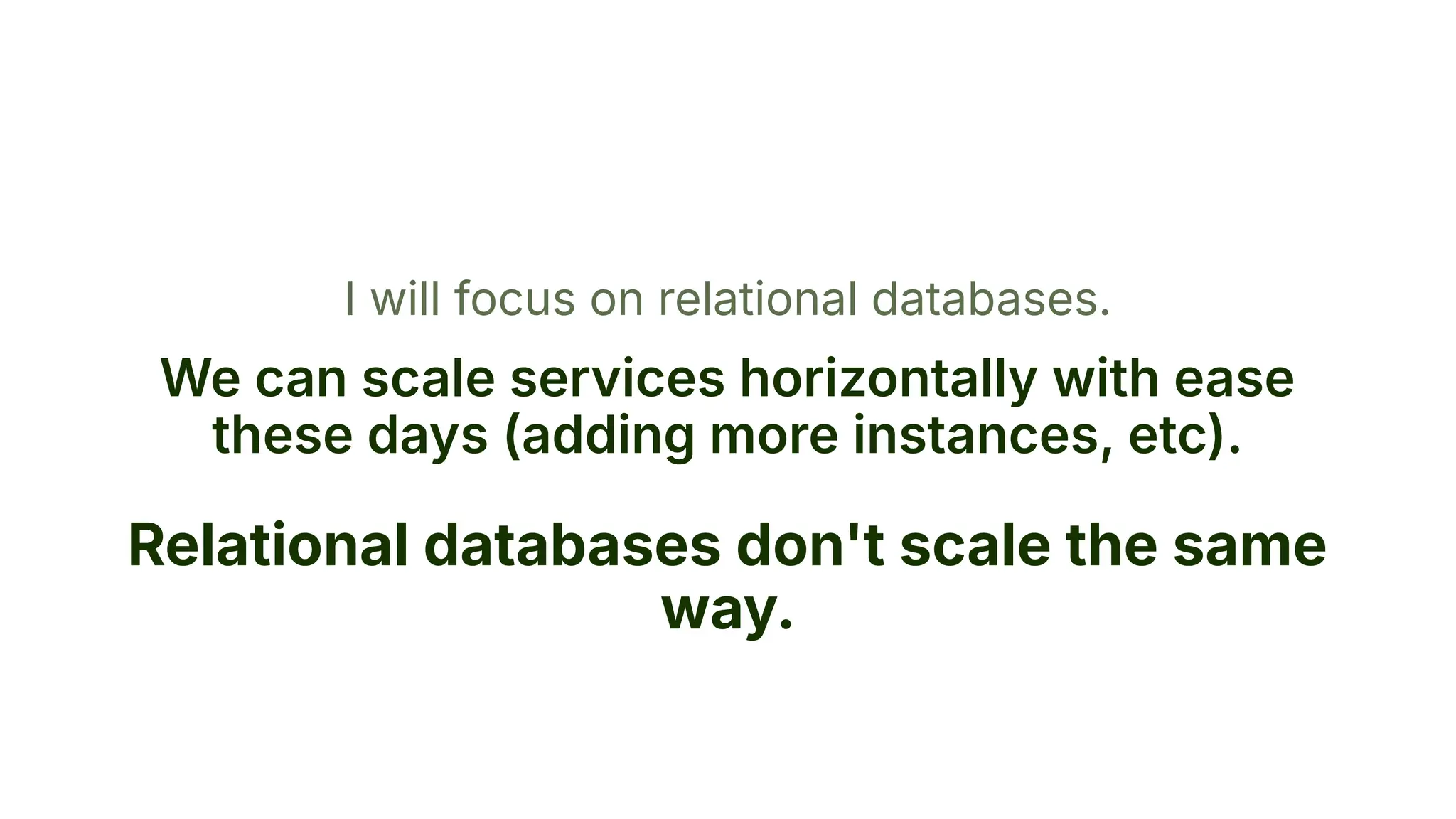 I will focus on relational databases.

We can scale services horizontally with ease these days (adding more instances, etc).

Relational databases don't scale the same way.